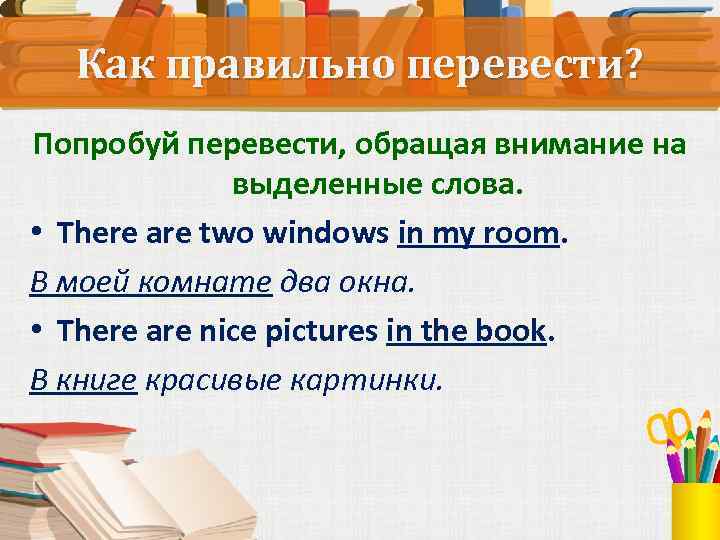 Как правильно перевести?

Попробуй перевести, обращая внимание на выделенные слова.

• There are two windows in my room.

В моей комнате два окна.

• There are nice pictures in the book.

В книге красивые картинки.